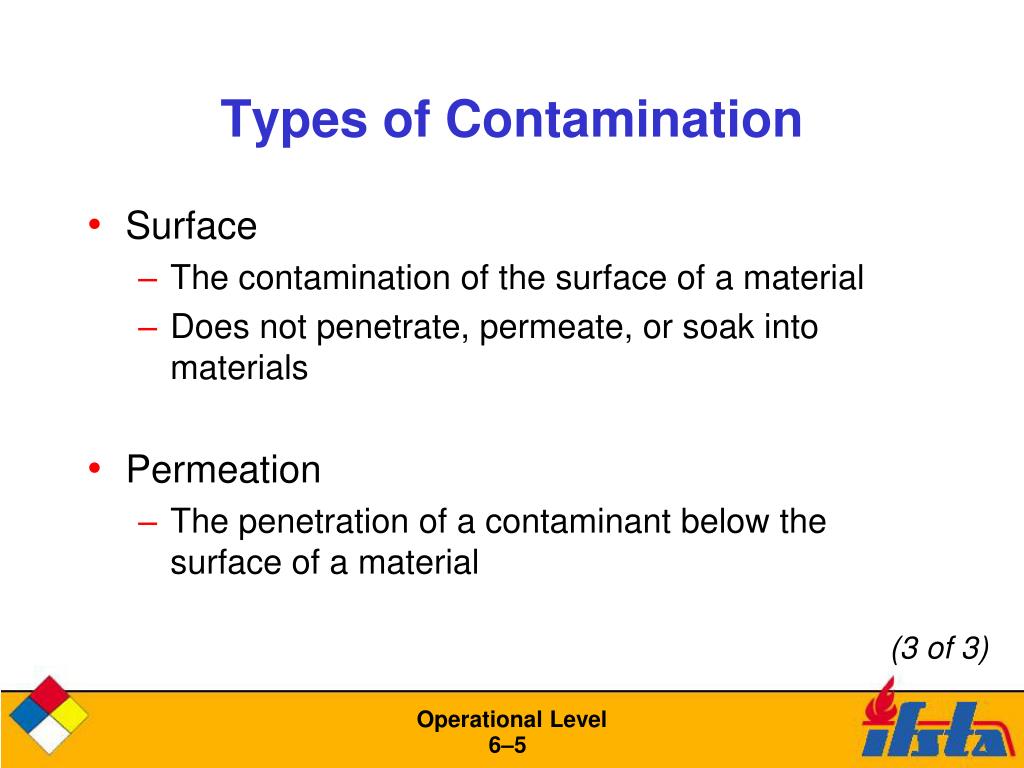 Types of Contamination

• Surface
– The contamination of the surface of a material
– Does not penetrate, permeate, or soak into materials

• Permeation
– The penetration of a contaminant below the surface of a material

(3 of 3)

Operational Level
6–5

ifsta